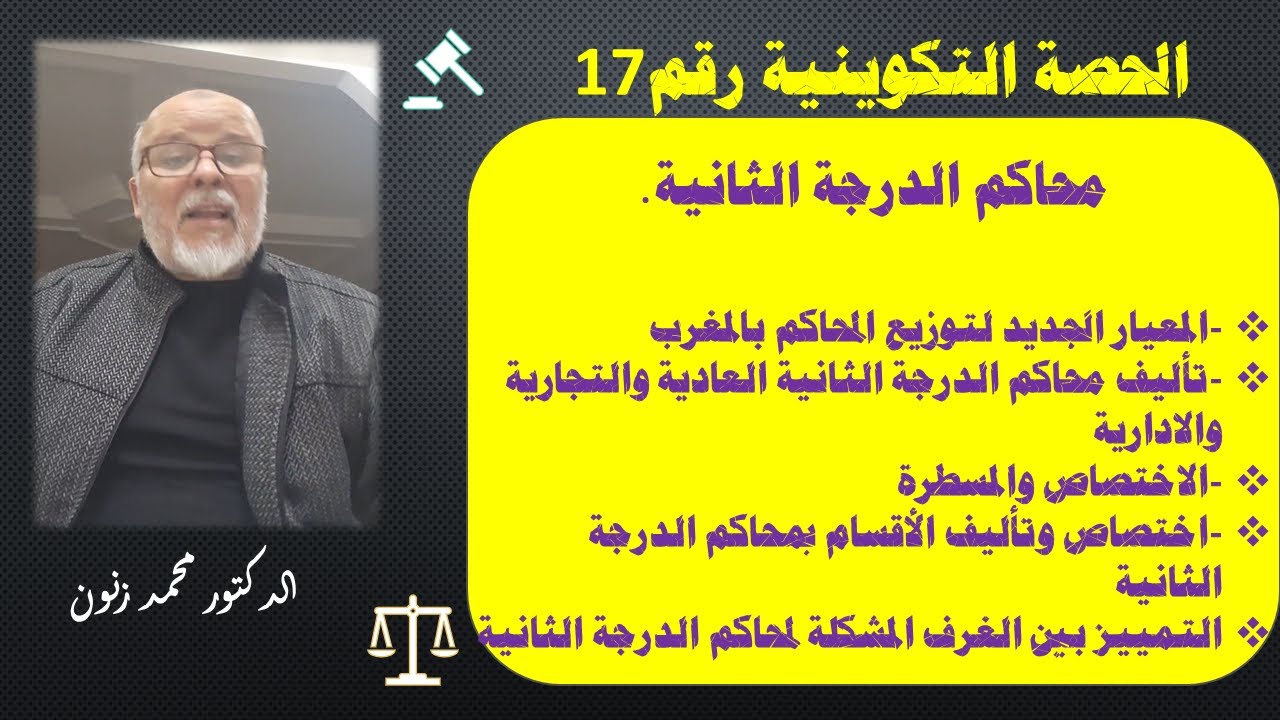 الحصة التكوينية رقم17

محاكم الدرجة الثانية.

❖ -المعيار الجديد لتوزيع المحاكم بالمغرب
❖ -تأليف محاكم الدرجة الثانية العادية والتجارية والادارية
❖ -الاختصاص والمسطرة
❖ -اختصاص وتأليف الأقسام بمحاكم الدرجة الثانية
❖ التمييز بين الغرف المشكلة لمحاكم الدرجة الثانية

الدكتور محمد زنون